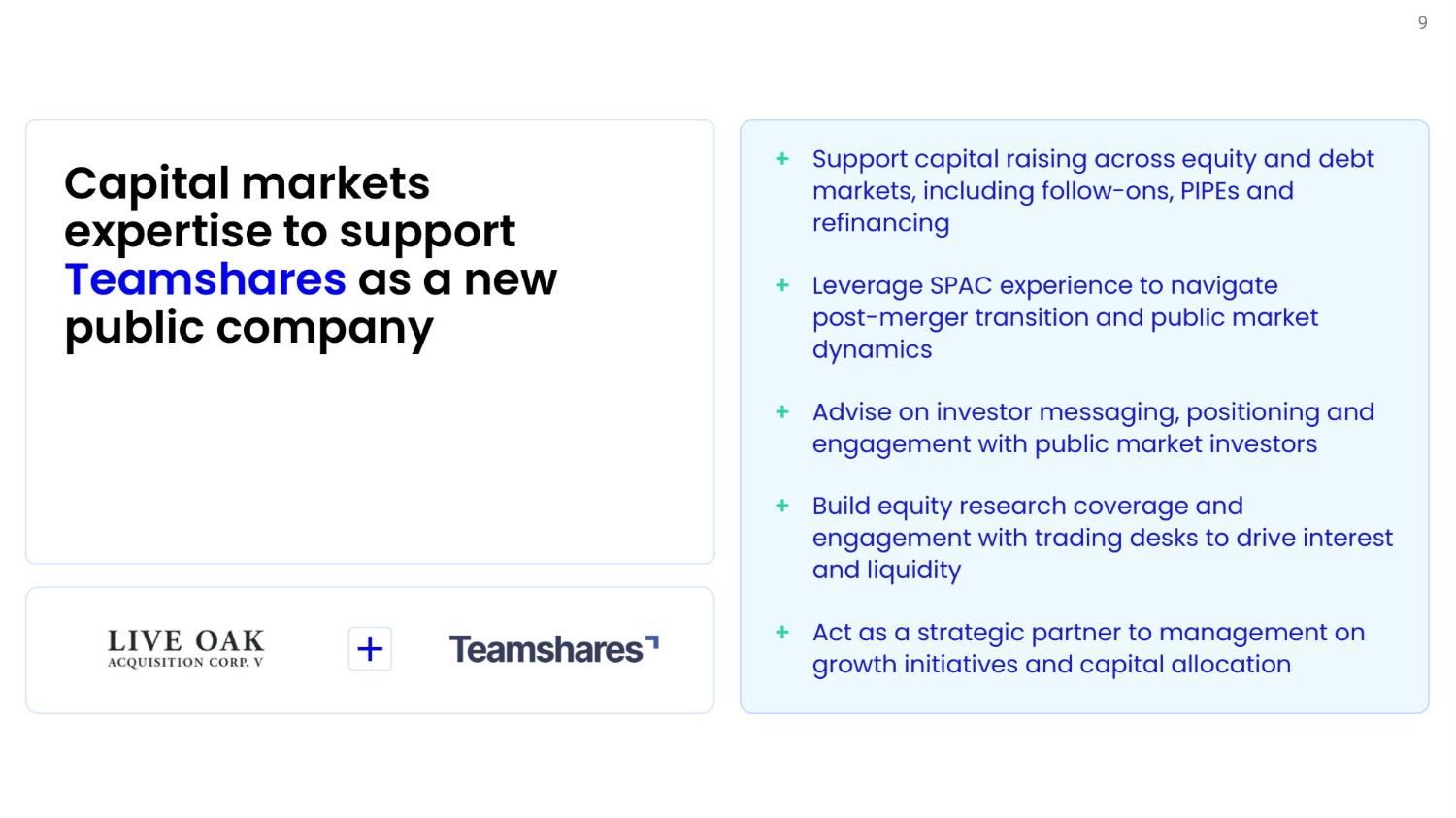 9

Capital markets expertise to support Teamshares as a new public company

LIVE OAK
ACQUISITION CORP. V

+

Teamshares

+ Support capital raising across equity and debt markets, including follow-ons, PIPEs and refinancing

+ Leverage SPAC experience to navigate post-merger transition and public market dynamics

+ Advise on investor messaging, positioning and engagement with public market investors

+ Build equity research coverage and engagement with trading desks to drive interest and liquidity

+ Act as a strategic partner to management on growth initiatives and capital allocation